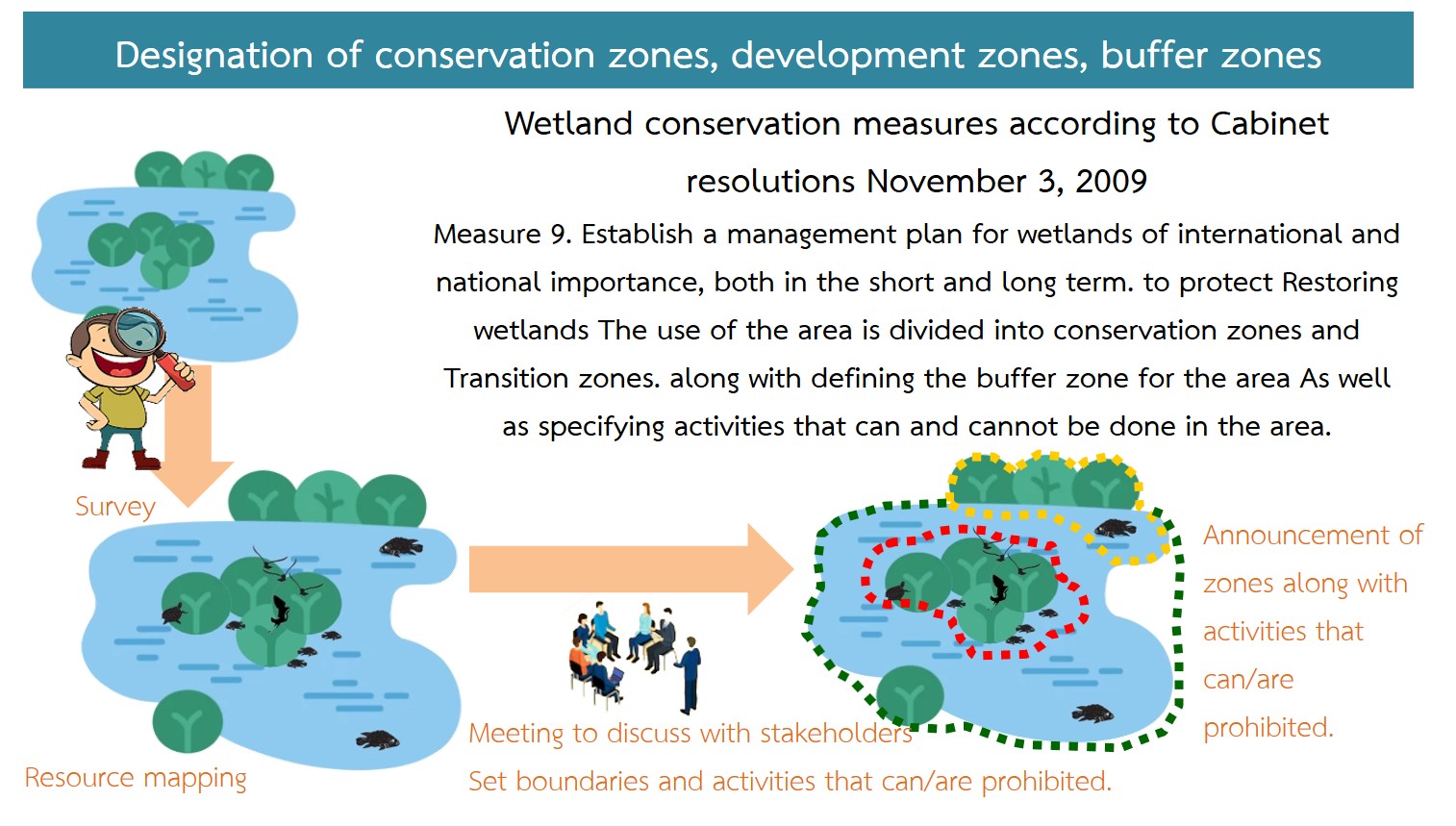 Designation of conservation zones, development zones, buffer zones

Wetland conservation measures according to Cabinet resolutions November 3, 2009

Measure 9. Establish a management plan for wetlands of international and national importance, both in the short and long term. to protect Restoring wetlands The use of the area is divided into conservation zones and Transition zones. along with defining the buffer zone for the area As well as specifying activities that can and cannot be done in the area.

Survey

Resource mapping

Meeting to discuss with stakeholders
Set boundaries and activities that can/are prohibited.

Announcement of zones along with activities that can/are prohibited.